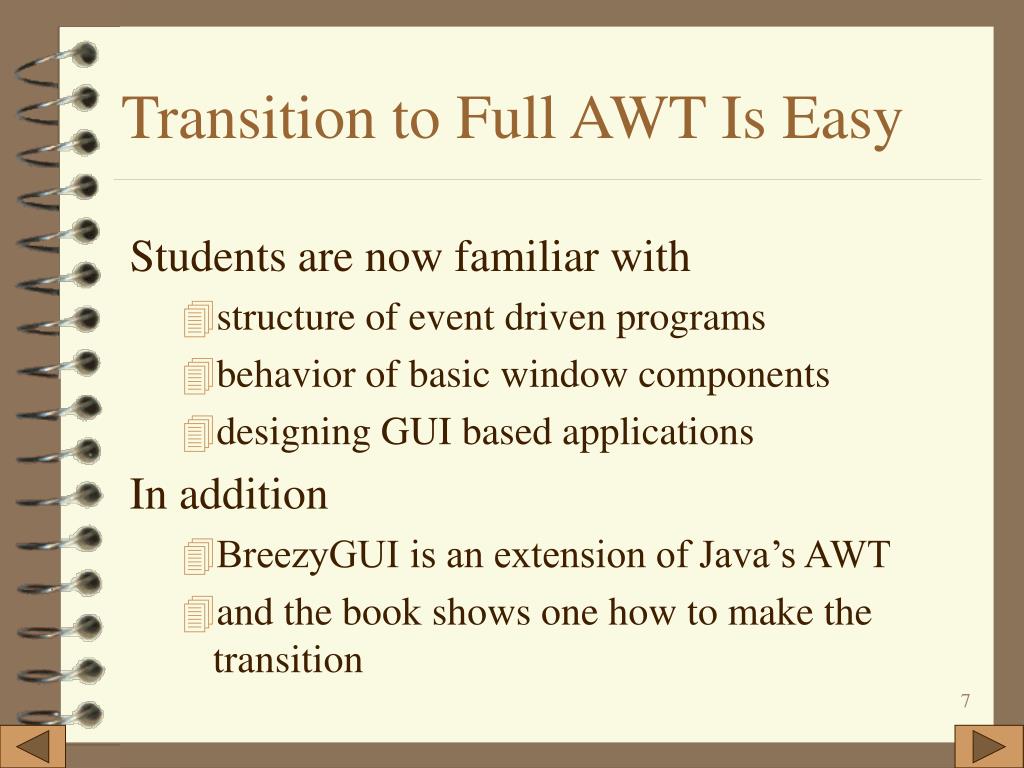 Transition to Full AWT Is Easy

Students are now familiar with

structure of event driven programs

behavior of basic window components

designing GUI based applications

In addition

BreezyGUI is an extension of Java’s AWT

and the book shows one how to make the transition

7